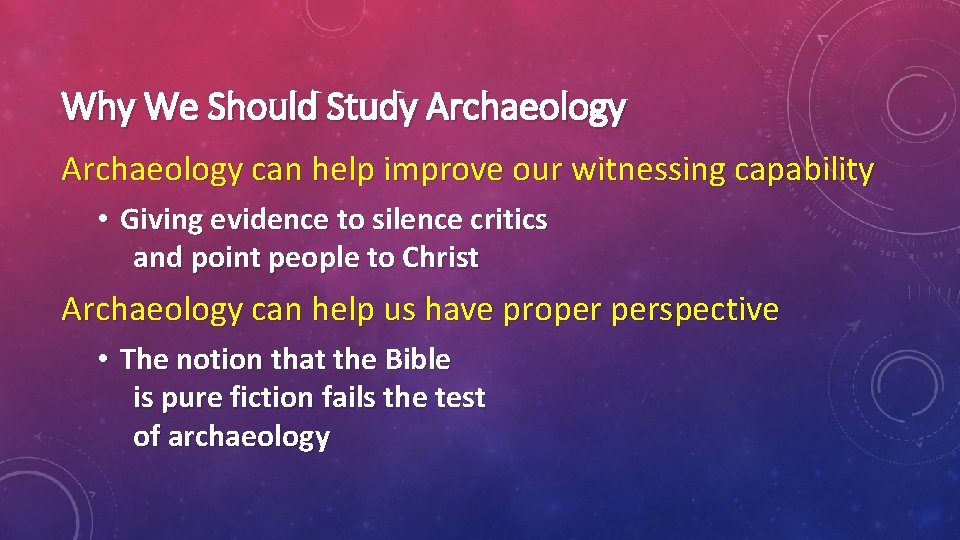 Why We Should Study Archaeology

Archaeology can help improve our witnessing capability

• Giving evidence to silence critics and point people to Christ

Archaeology can help us have proper perspective

• The notion that the Bible is pure fiction fails the test of archaeology